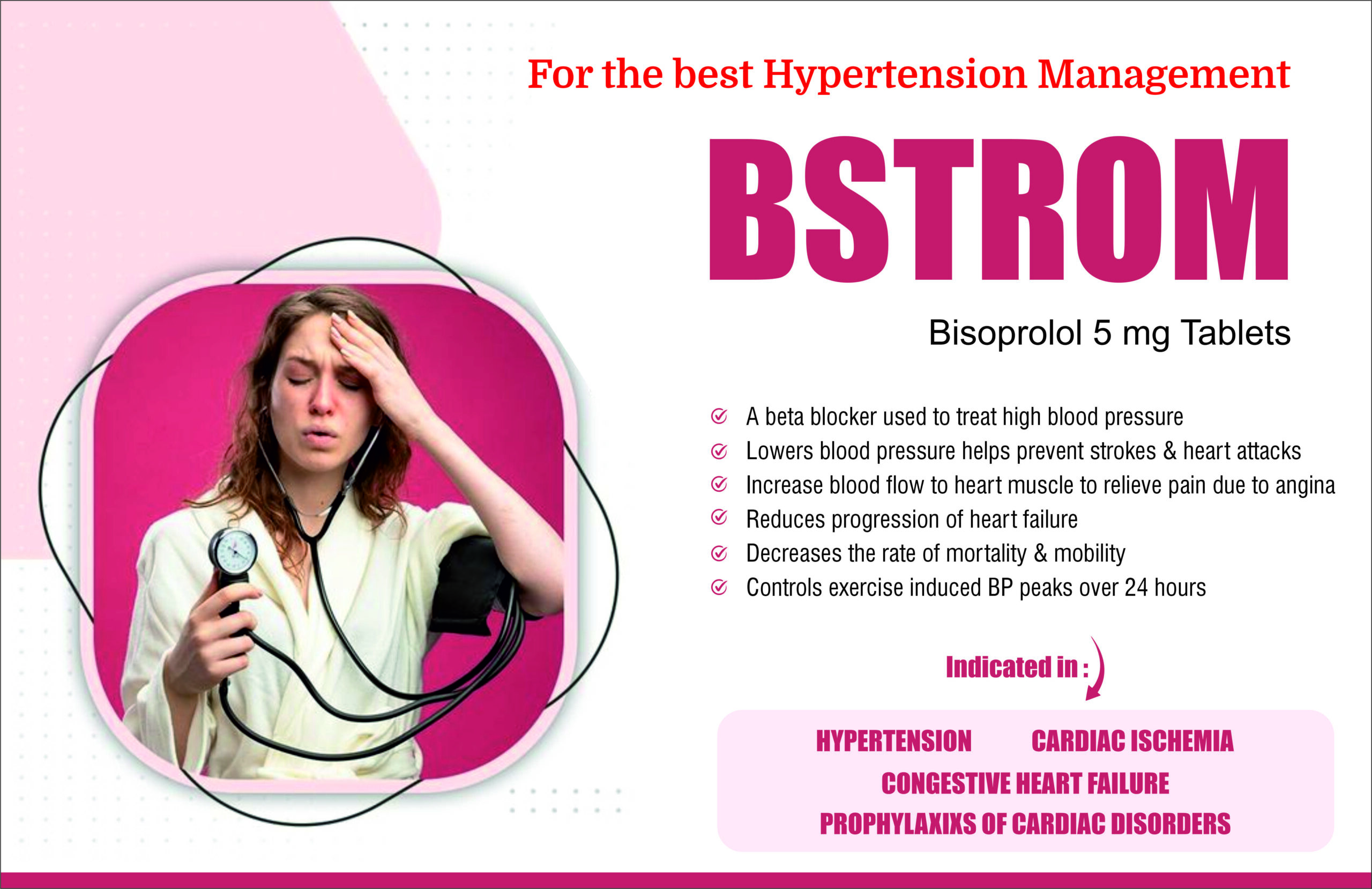 For the best Hypertension Management

BSTROM

Bisoprolol 5 mg Tablets

A beta blocker used to treat high blood pressure
Lowers blood pressure helps prevent strokes & heart attacks
Increase blood flow to heart muscle to relieve pain due to angina
Reduces progression of heart failure
Decreases the rate of mortality & mobility
Controls exercise induced BP peaks over 24 hours

Indicated in :

HYPERTENSION CARDIAC ISCHEMIA
CONGESTIVE HEART FAILURE
PROPHYLAXIXS OF CARDIAC DISORDERS